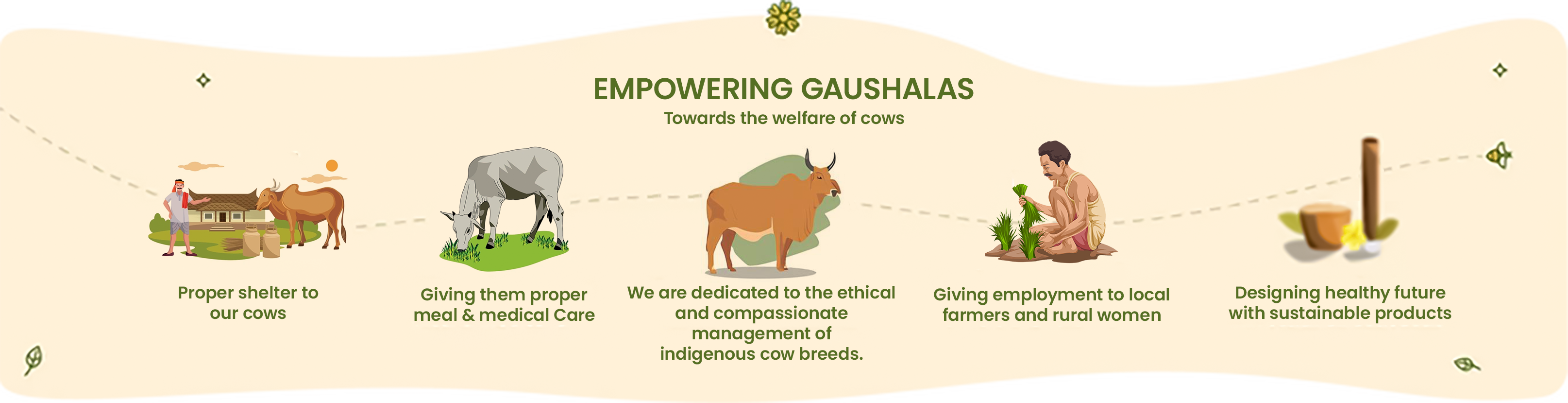 EMPOWERING GAUSHALAS
Towards the welfare of cows

Proper shelter to our cows

Giving them proper meal & medical Care

We are dedicated to the ethical and compassionate management of indigenous cow breeds.

Giving employment to local farmers and rural women

Designing healthy future with sustainable products